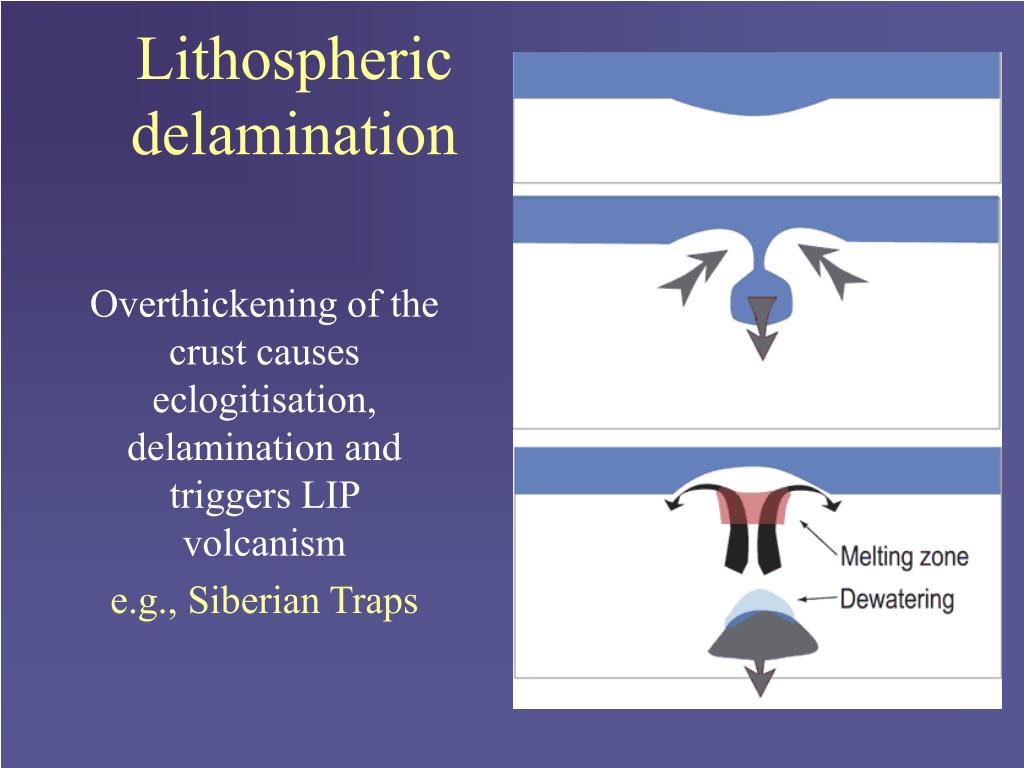 Lithospheric delamination

Overthickening of the crust causes eclogitisation, delamination and triggers LIP volcanism

e.g., Siberian Traps

Melting zone

Dewatering